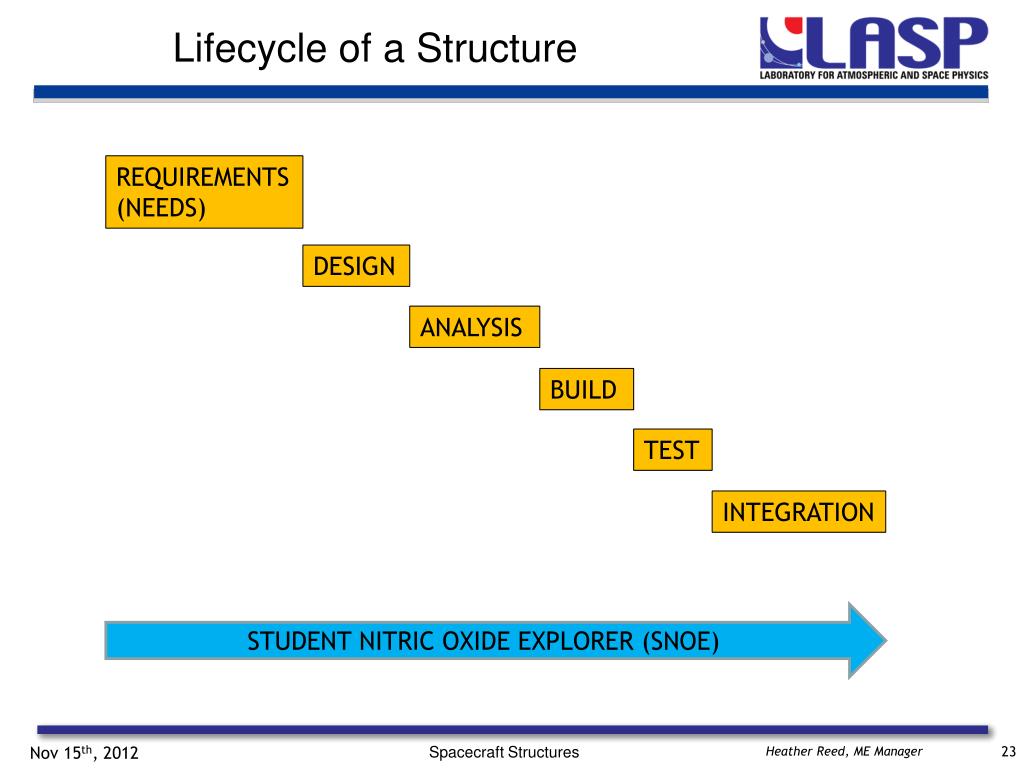 Lifecycle of a Structure

LASP
LABORATORY FOR ATMOSPHERIC AND SPACE PHYSICS

REQUIREMENTS (NEEDS)

DESIGN

ANALYSIS

BUILD

TEST

INTEGRATION

STUDENT NITRIC OXIDE EXPLORER (SNOE)

Nov 15$^{th}$, 2012

Spacecraft Structures

Heather Reed, ME Manager

23